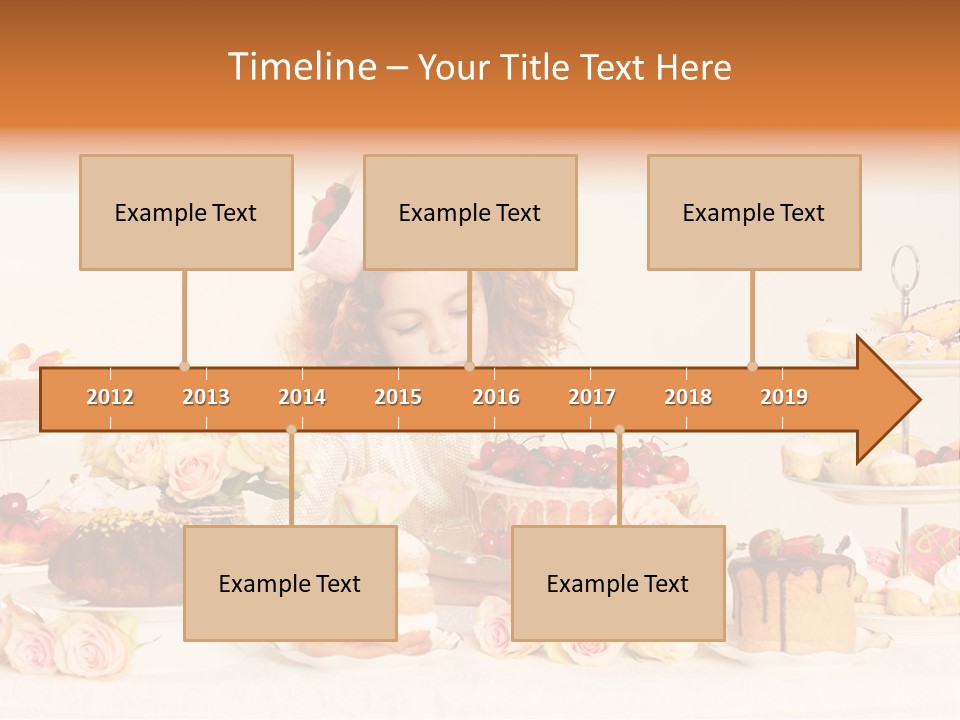 Timeline – Your Title Text Here

Example Text

Example Text

Example Text

2012 2013 2014 2015 2016 2017 2018 2019

Example Text

Example Text